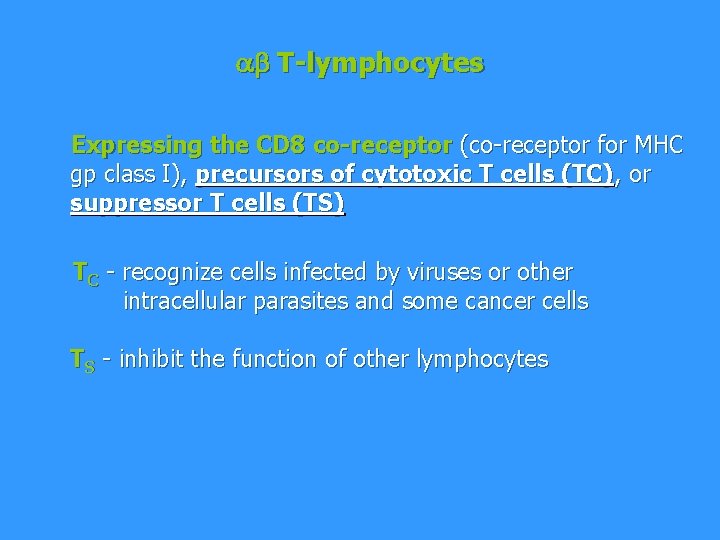 $\alpha\beta$ T-lymphocytes

Expressing the CD8 co-receptor (co-receptor for MHC gp class I), precursors of cytotoxic T cells (TC), or suppressor T cells (TS)

$T_C$ - recognize cells infected by viruses or other intracellular parasites and some cancer cells

$T_S$ - inhibit the function of other lymphocytes